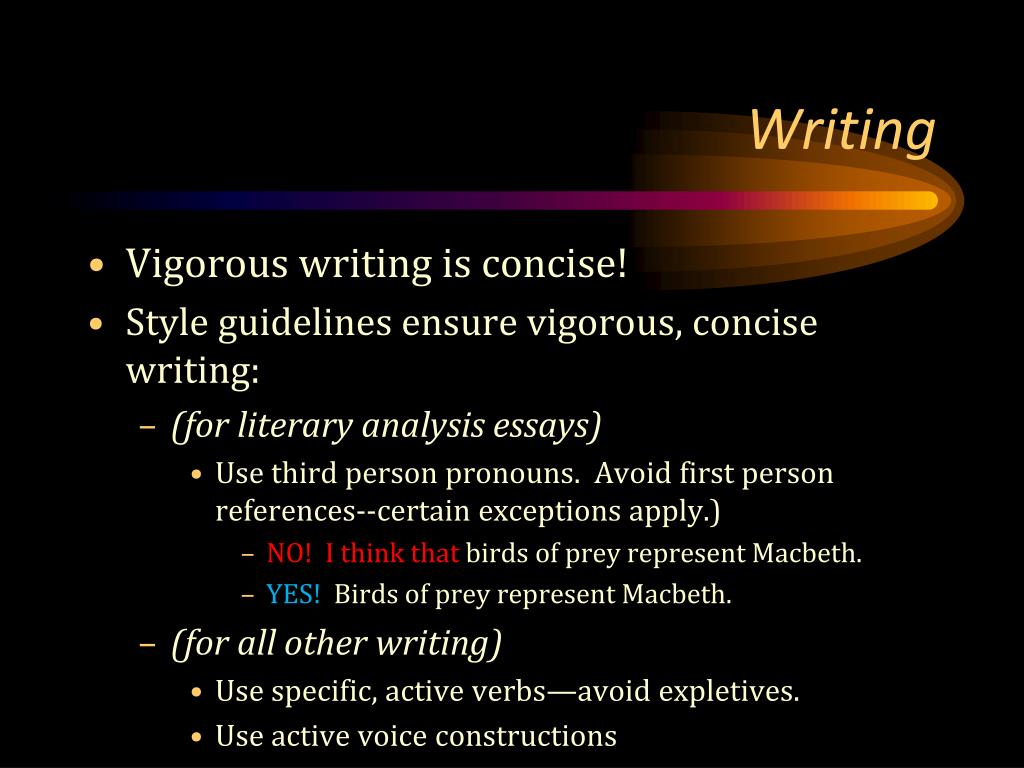 Writing

• Vigorous writing is concise!
• Style guidelines ensure vigorous, concise writing:
– (for literary analysis essays)
• Use third person pronouns. Avoid first person references--certain exceptions apply.)
– NO! I think that birds of prey represent Macbeth.
– YES! Birds of prey represent Macbeth.
– (for all other writing)
• Use specific, active verbs—avoid expletives.
• Use active voice constructions